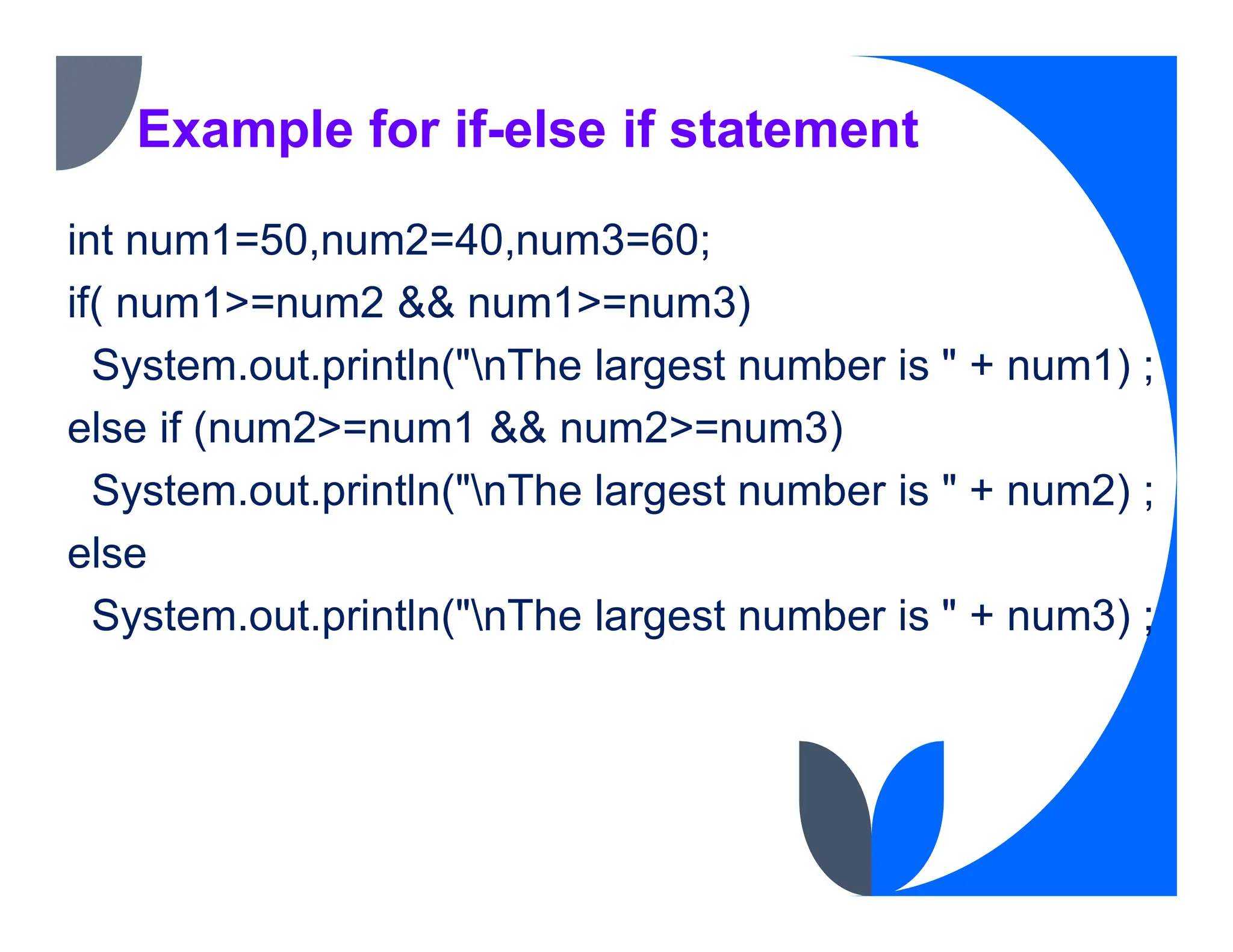 Example for if-else if statement

int num1=50,num2=40,num3=60;
if( num1>=num2 && num1>=num3)
 System.out.println("\nThe largest number is " + num1) ;
else if (num2>=num1 && num2>=num3)
 System.out.println("\nThe largest number is " + num2) ;
else
 System.out.println("\nThe largest number is " + num3) ;